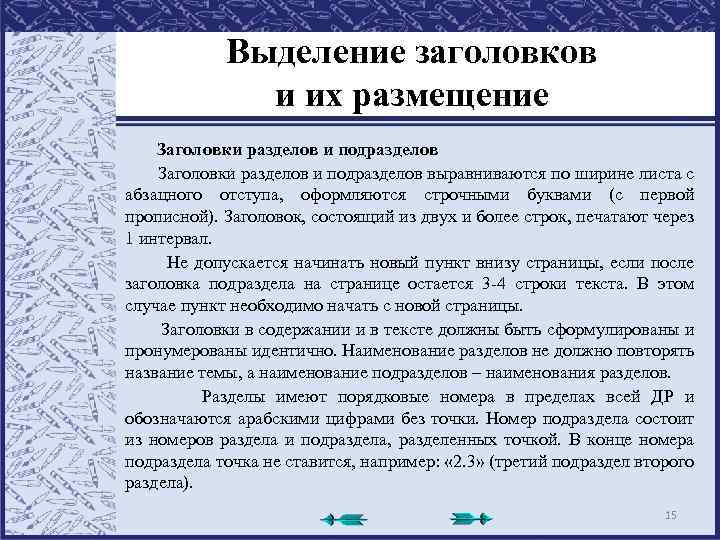 Выделение заголовков и их размещение

Заголовки разделов и подразделов

Заголовки разделов и подразделов выравниваются по ширине листа с абзацного отступа, оформляются строчными буквами (с первой прописной). Заголовок, состоящий из двух и более строк, печатают через 1 интервал.

Не допускается начинать новый пункт внизу страницы, если после заголовка подраздела на странице остается 3-4 строки текста. В этом случае пункт необходимо начать с новой страницы.

Заголовки в содержании и в тексте должны быть сформулированы и пронумерованы идентично. Наименование разделов не должно повторять название темы, а наименование подразделов – наименования разделов.

Разделы имеют порядковые номера в пределах всей ДР и обозначаются арабскими цифрами без точки. Номер подраздела состоит из номеров раздела и подраздела, разделенных точкой. В конце номера подраздела точка не ставится, например: «2.3» (третий подраздел второго раздела).

15